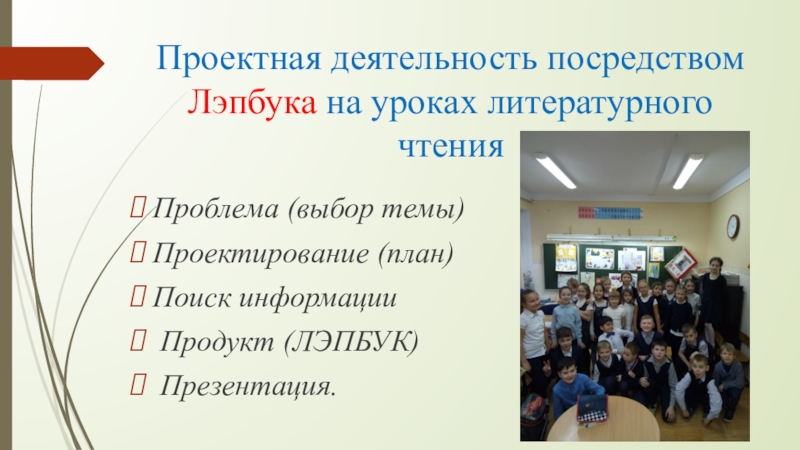 Проектная деятельность посредством Лэпбука на уроках литературного чтения

Проблема (выбор темы)
Проектирование (план)
Поиск информации
Продукт (ЛЭПБУК)
Презентация.